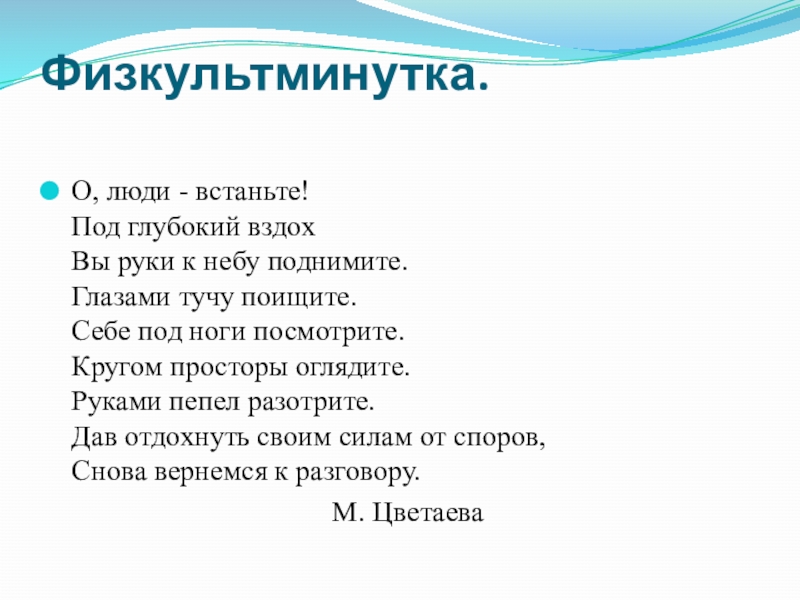 Физкультминутка.

О, люди - встаньте!
Под глубокий вздох
Вы руки к небу поднимите.
Глазами тучу поищите.
Себе под ноги посмотрите.
Кругом просторы оглядите.
Руками пепел разотрите.
Дав отдохнуть своим силам от споров,
Снова вернемся к разговору.

М. Цветаева